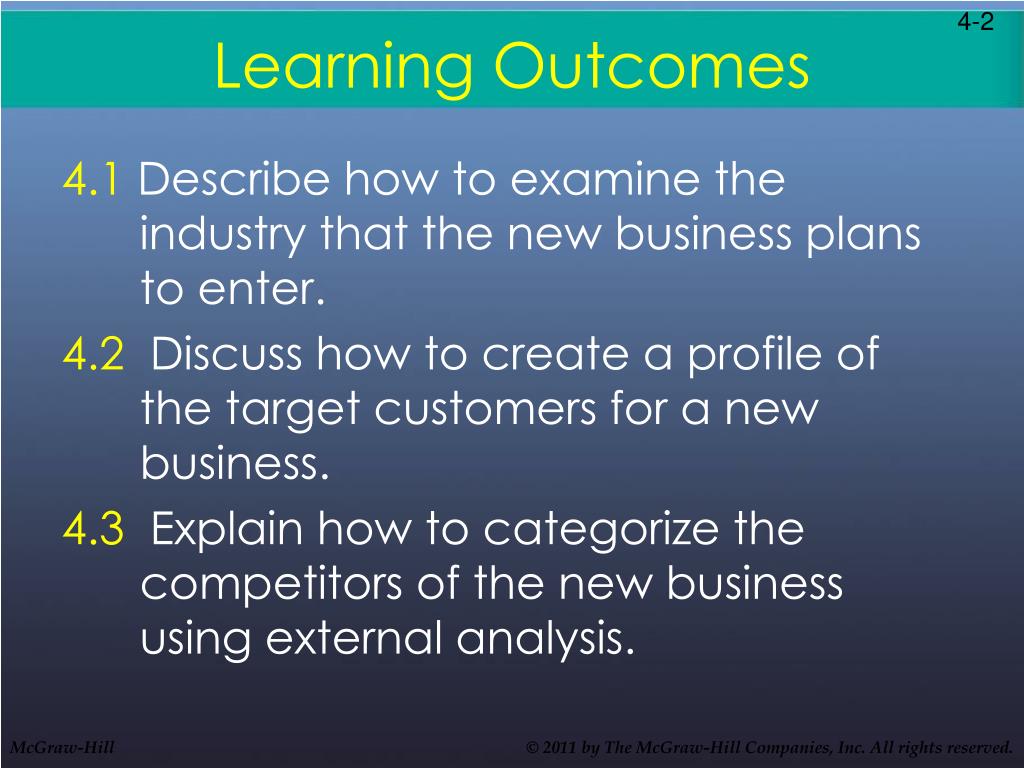 4-2

Learning Outcomes

4.1 Describe how to examine the industry that the new business plans to enter.

4.2 Discuss how to create a profile of the target customers for a new business.

4.3 Explain how to categorize the competitors of the new business using external analysis.

McGraw-Hill

© 2011 by The McGraw-Hill Companies, Inc. All rights reserved.